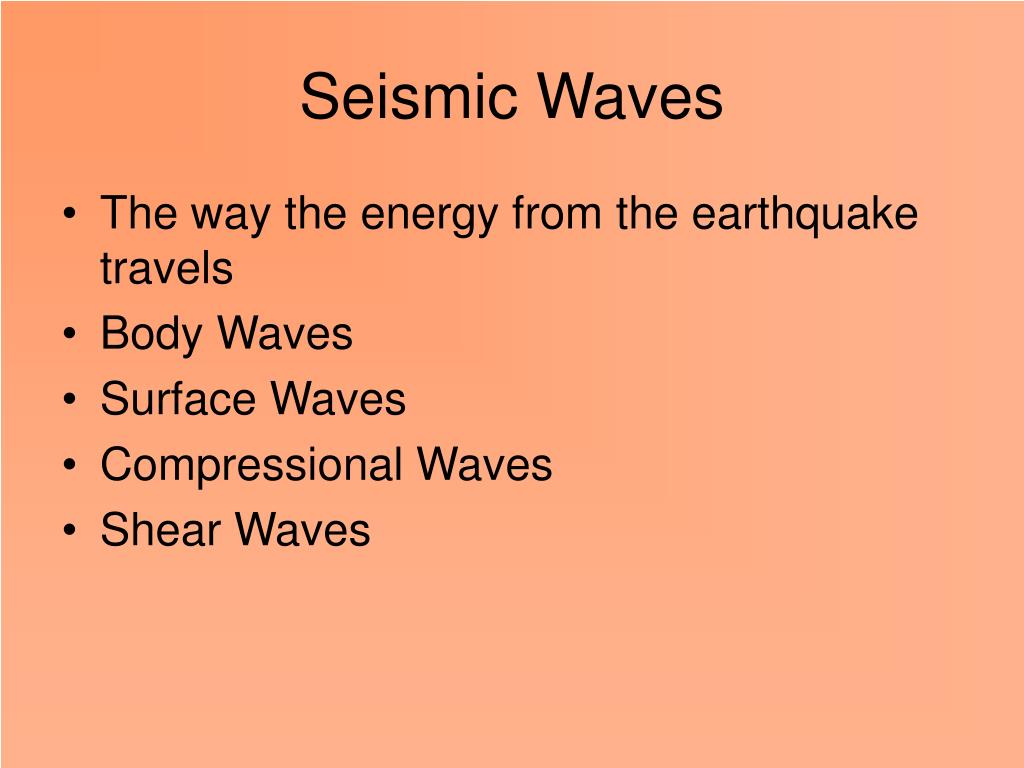 Seismic Waves

• The way the energy from the earthquake travels
• Body Waves
• Surface Waves
• Compressional Waves
• Shear Waves